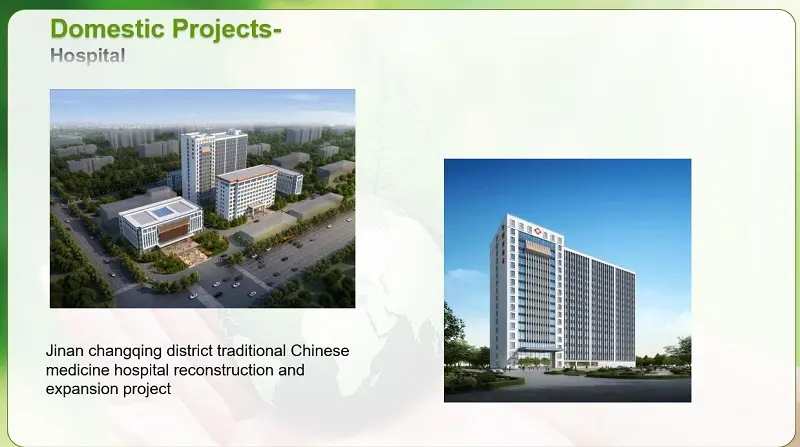 Domestic Projects-
Hospital

Jinan changqing district traditional Chinese medicine hospital reconstruction and expansion project